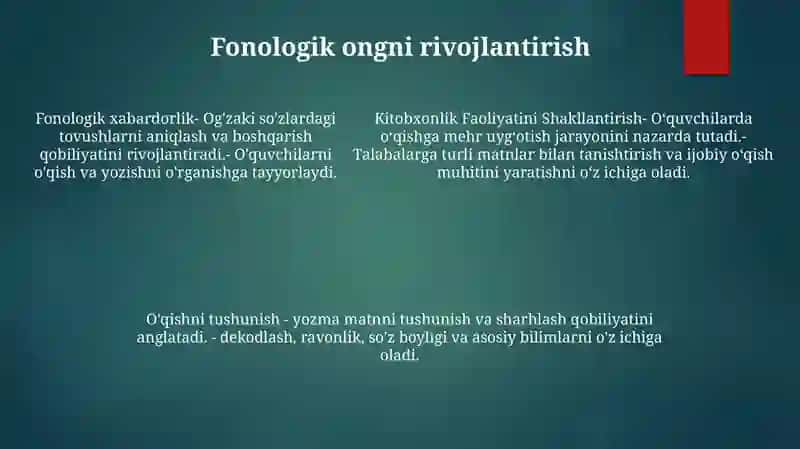 Fonologik ongni rivojlantirish

Fonologik xabardorlik- Og'zaki so'zlardagi tovushlarni aniqlash va boshqarish qobiliyatini rivojlantiradi.- O'quvchilarni o'qish va yozishni o'rganishga tayyorlaydi.

Kitobxonlik Faoliyatini Shakllantirish- O'quvchilarda o'qishga mehr uyg'otish jarayonini nazarda tutadi.- Talabalarga turli matnlar bilan tanishtirish va ijobiy o'qish muhitini yaratishni o'z ichiga oladi.

O'qishni tushunish - yozma matnni tushunish va sharhlash qobiliyatini anglatadi. - dekodlash, ravonlik, so'z boyligi va asosiy bilimlarni o'z ichiga oladi.